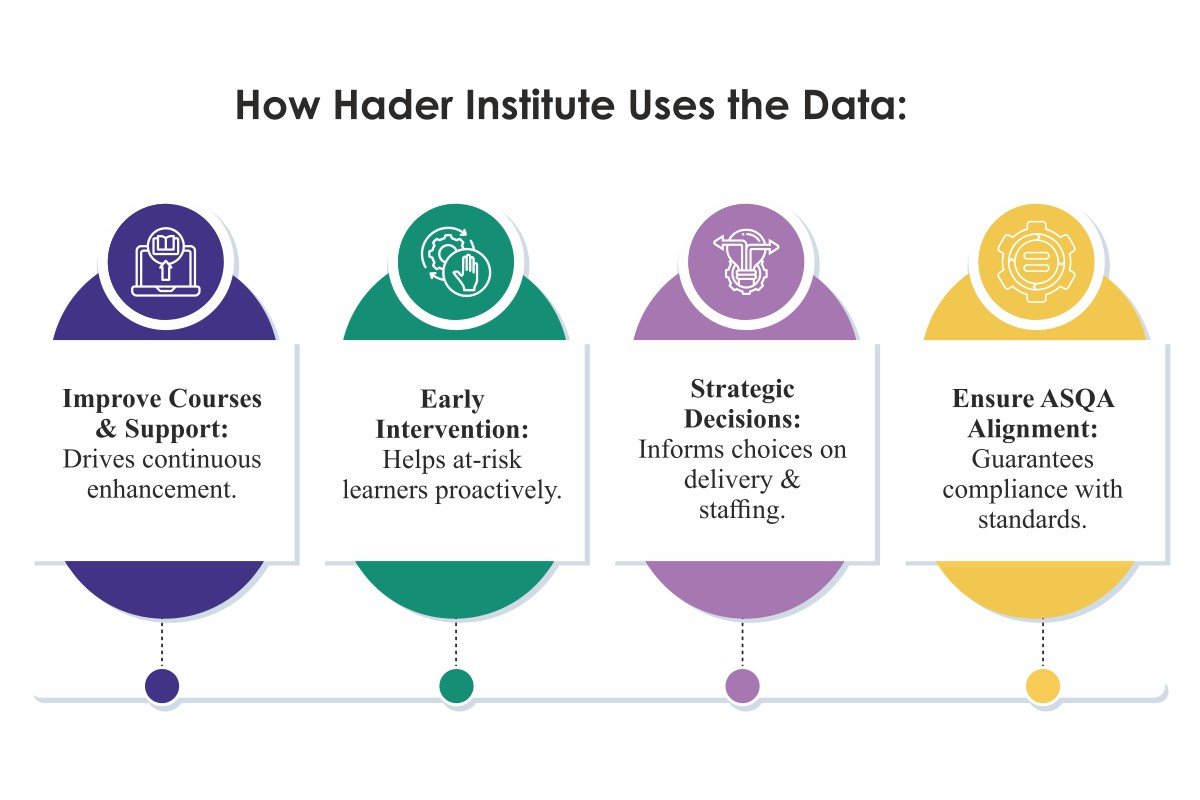 How Hader Institute Uses the Data:

Improve Courses & Support: Drives continuous enhancement.

Early Intervention: Helps at-risk learners proactively.

Strategic Decisions: Informs choices on delivery & staffing.

Ensure ASQA Alignment: Guarantees compliance with standards.